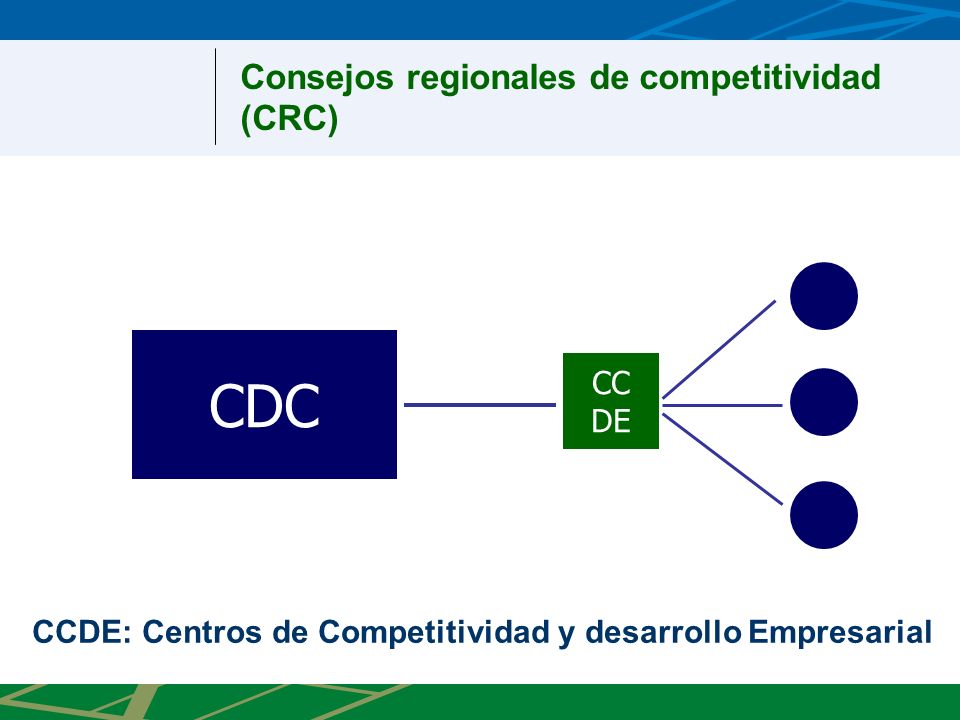 Consejos regionales de competitividad (CRC)

CDC

CC
DE

CCDE: Centros de Competitividad y desarrollo Empresarial